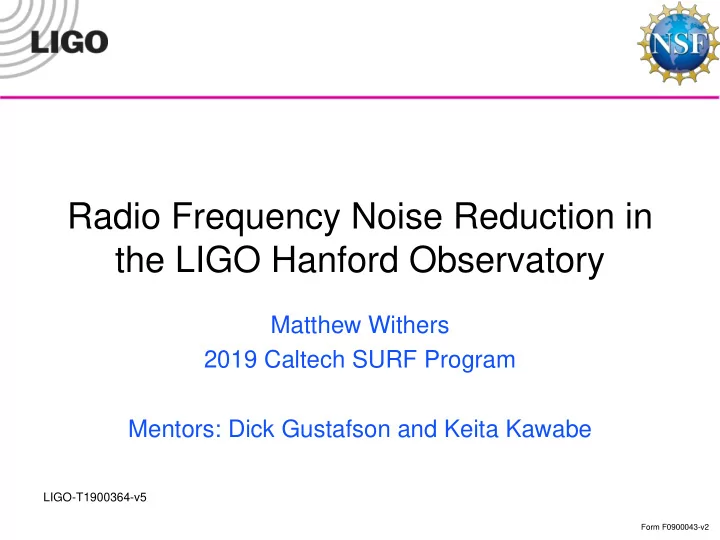 LIGO

NSF

Radio Frequency Noise Reduction in the LIGO Hanford Observatory

Matthew Withers
2019 Caltech SURF Program

Mentors: Dick Gustafson and Keita Kawabe

LIGO-T1900364-v5

Form F0900043-v2